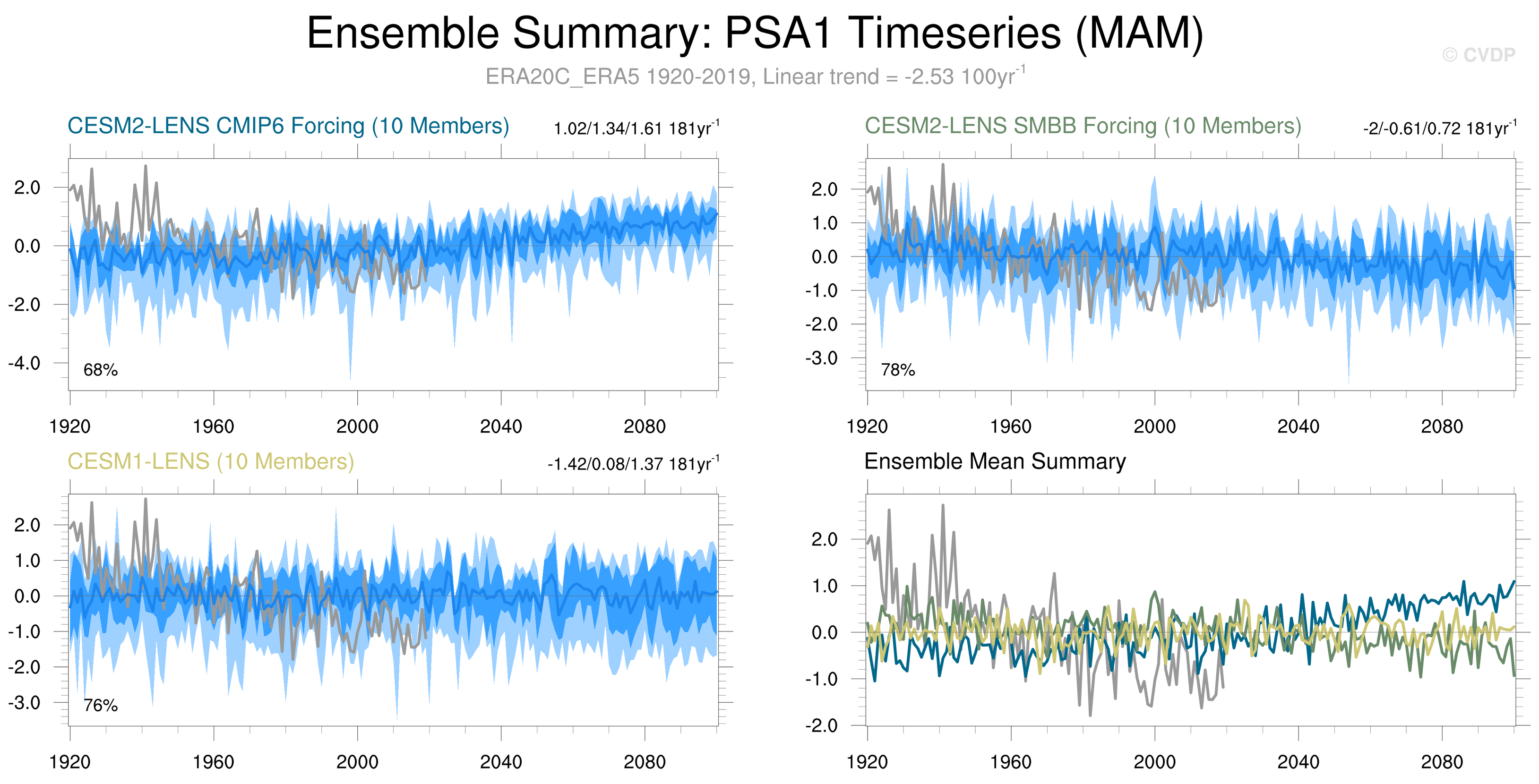 Ensemble Summary: PSA1 Timeseries (MAM)

© CVDP

ERA20C_ERA5 1920-2019, Linear trend = -2.53 100yr$^{-1}$

CESM2-LENS CMIP6 Forcing (10 Members)

1.02/1.34/1.61 181yr$^{-1}$

2.0
0.0
-2.0
-4.0

68%

1920 1960 2000 2040 2080

CESM2-LENS SMBB Forcing (10 Members)

-2/-0.61/0.72 181yr$^{-1}$

2.0
1.0
0.0
-1.0
-2.0
-3.0

78%

1920 1960 2000 2040 2080

CESM1-LENS (10 Members)

-1.42/0.08/1.37 181yr$^{-1}$

2.0
1.0
0.0
-1.0
-2.0
-3.0

76%

1920 1960 2000 2040 2080

Ensemble Mean Summary

2.0
1.0
0.0
-1.0
-2.0

1920 1960 2000 2040 2080